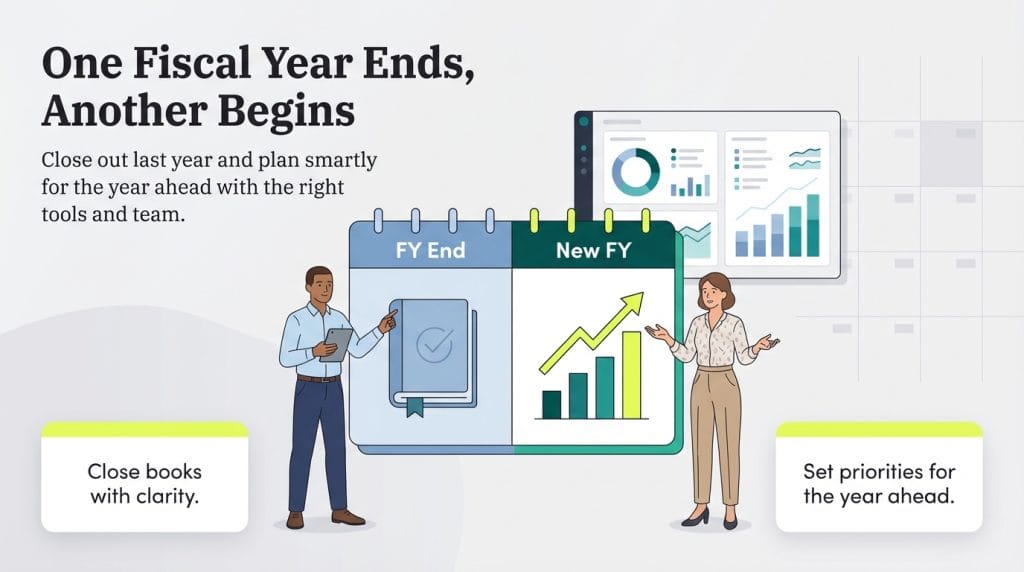 One Fiscal Year Ends, Another Begins

Close out last year and plan smartly for the year ahead with the right tools and team.

FY End

New FY

Close books with clarity.

Set priorities for the year ahead.